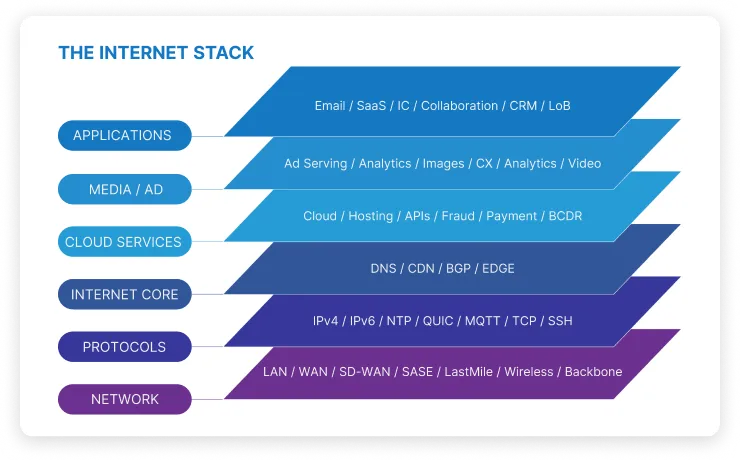 THE INTERNET STACK

APPLICATIONS
Email / SaaS / IC / Collaboration / CRM / LoB

MEDIA / AD
Ad Serving / Analytics / Images / CX / Analytics / Video

CLOUD SERVICES
Cloud / Hosting / APIs / Fraud / Payment / BCDR

INTERNET CORE
DNS / CDN / BGP / EDGE

PROTOCOLS
IPv4 / IPv6 / NTP / QUIC / MQTT / TCP / SSH

NETWORK
LAN / WAN / SD-WAN / SASE / LastMile / Wireless / Backbone